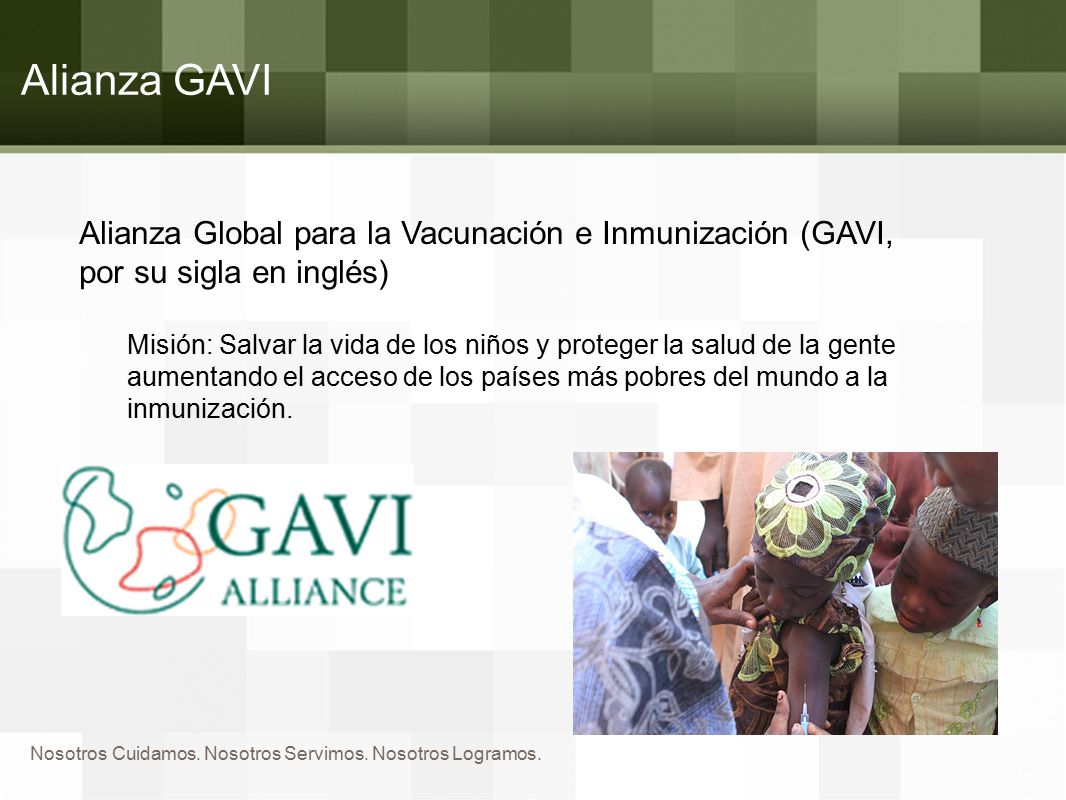 Alianza GAVI

Alianza Global para la Vacunación e Inmunización (GAVI, por su sigla en inglés)

Misión: Salvar la vida de los niños y proteger la salud de la gente aumentando el acceso de los países más pobres del mundo a la inmunización.

GAVI
ALLIANCE

Nosotros Cuidamos. Nosotros Servimos. Nosotros Logramos.